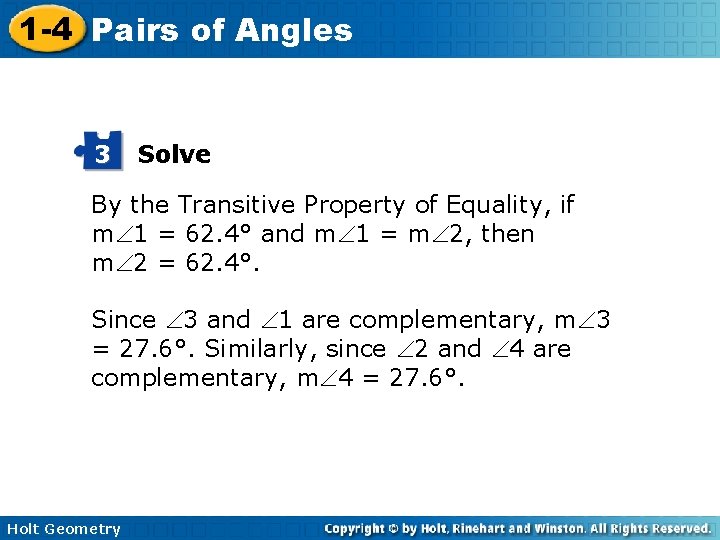 1-4 Pairs of Angles

3 Solve

By the Transitive Property of Equality, if $m\angle 1 = 62.4°$ and $m\angle 1 = m\angle 2$, then $m\angle 2 = 62.4°$.

Since $\angle 3$ and $\angle 1$ are complementary, $m\angle 3 = 27.6°$. Similarly, since $\angle 2$ and $\angle 4$ are complementary, $m\angle 4 = 27.6°$.

Holt Geometry

Copyright © by Holt, Rinehart and Winston. All Rights Reserved.